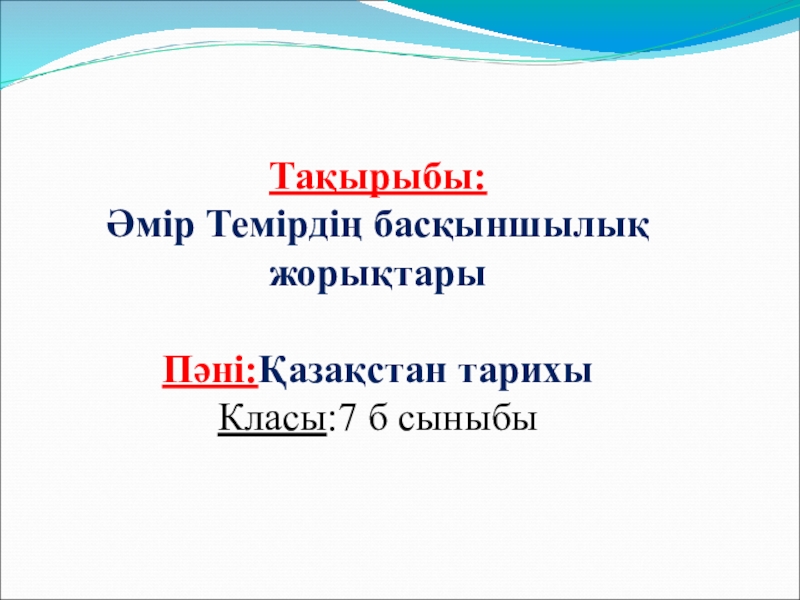 Тақырыбы:
Әмір Темірдің басқыншылық жорықтары

Пәні:Қазақстан тарихы
Класы:7 б сыныбы